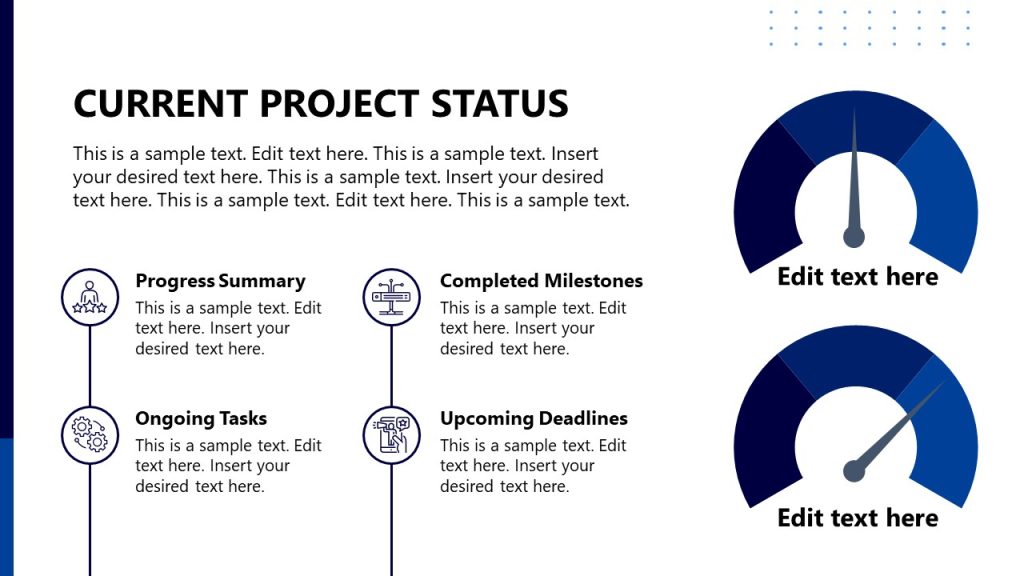 CURRENT PROJECT STATUS

This is a sample text. Edit text here. This is a sample text. Insert your desired text here. This is a sample text. Insert your desired text here. This is a sample text. Edit text here. This is a sample text.

Progress Summary

This is a sample text. Edit text here. Insert your desired text here.

Ongoing Tasks

This is a sample text. Edit text here. Insert your desired text here.

Completed Milestones

This is a sample text. Edit text here. Insert your desired text here.

Upcoming Deadlines

This is a sample text. Edit text here. Insert your desired text here.

Edit text here

Edit text here